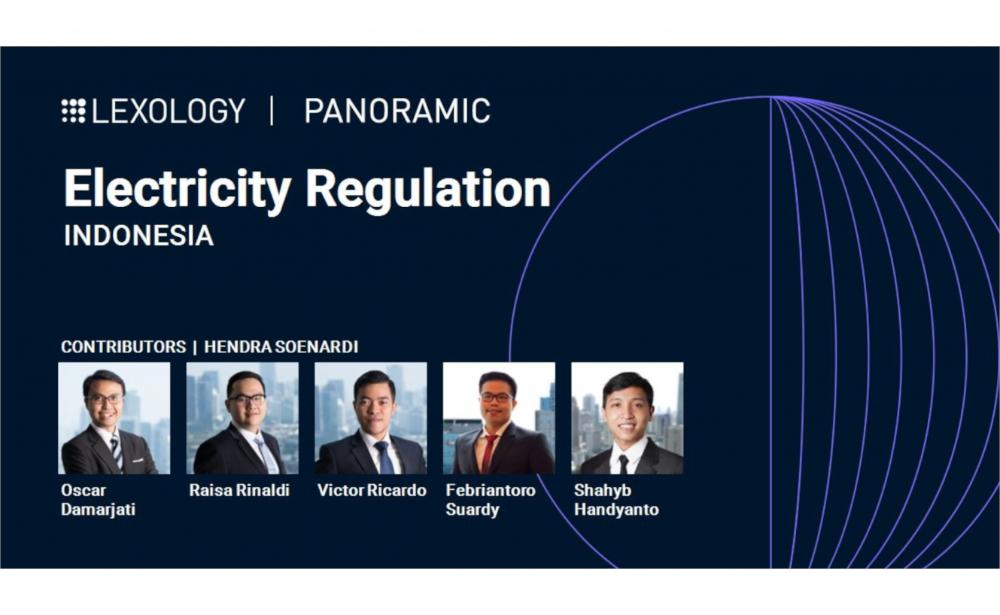 LEXOLOGY | PANORAMIC

Electricity Regulation
INDONESIA

CONTRIBUTORS | HENDRA SOENARDI

Oscar Damarjati

Raisa Rinaldi

Victor Ricardo

Febriantoro Suardy

Shahyb Handyanto